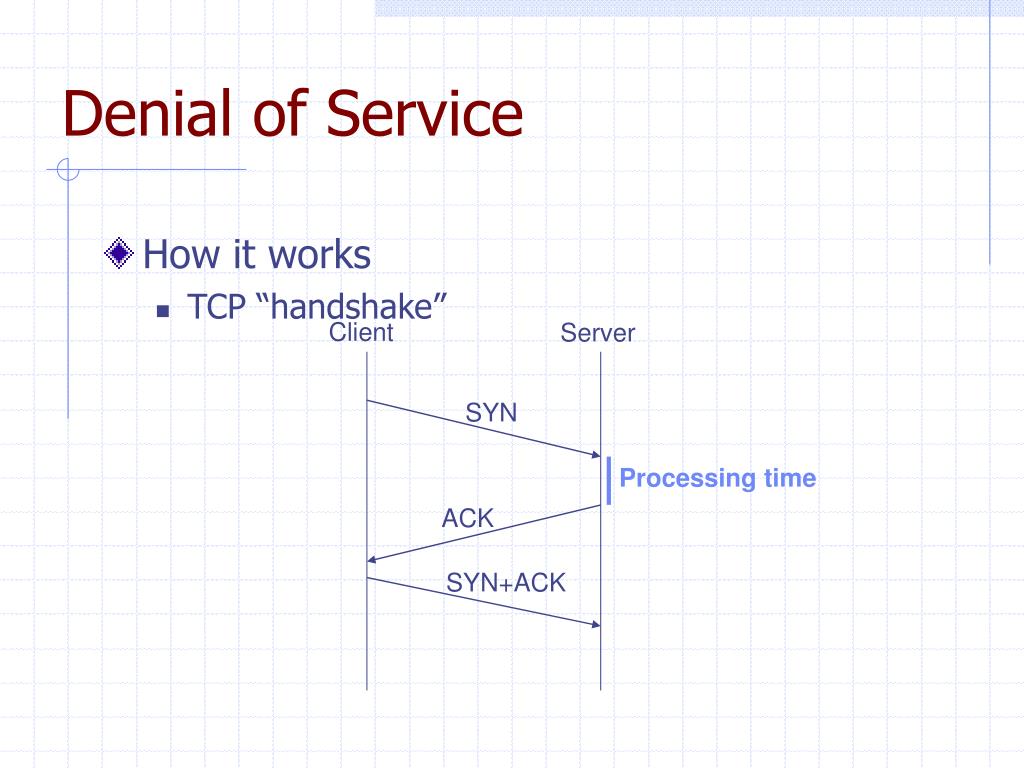 Denial of Service

How it works

TCP “handshake”

Client

Server

SYN

Processing time

ACK

SYN+ACK